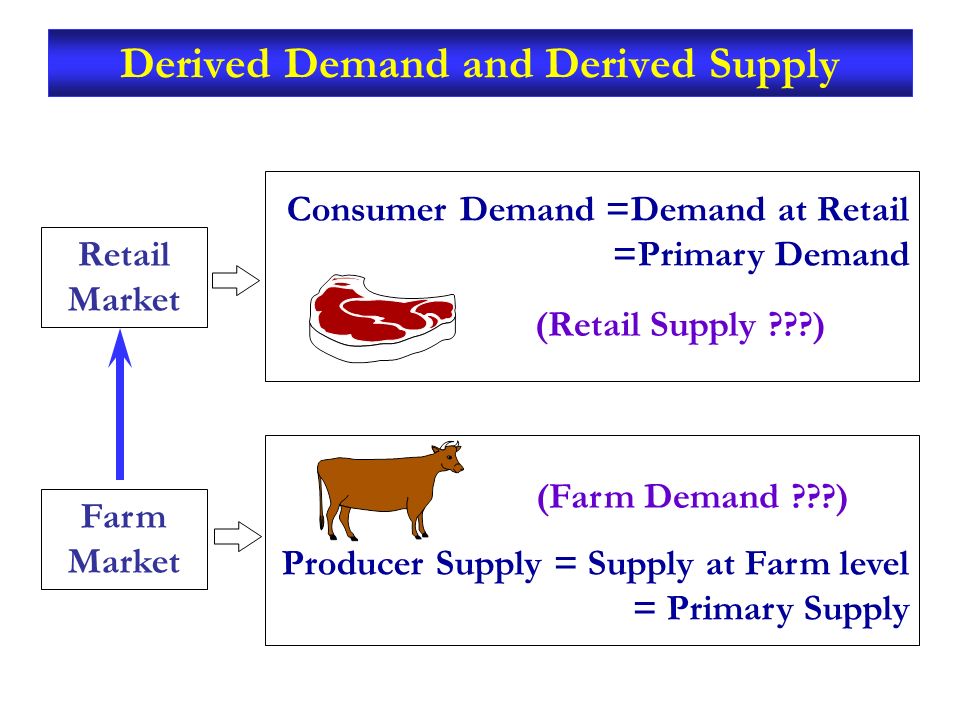 Derived Demand and Derived Supply

Retail Market

Consumer Demand =Demand at Retail =Primary Demand

(Retail Supply ???)

Farm Market

(Farm Demand ???)

Producer Supply = Supply at Farm level = Primary Supply